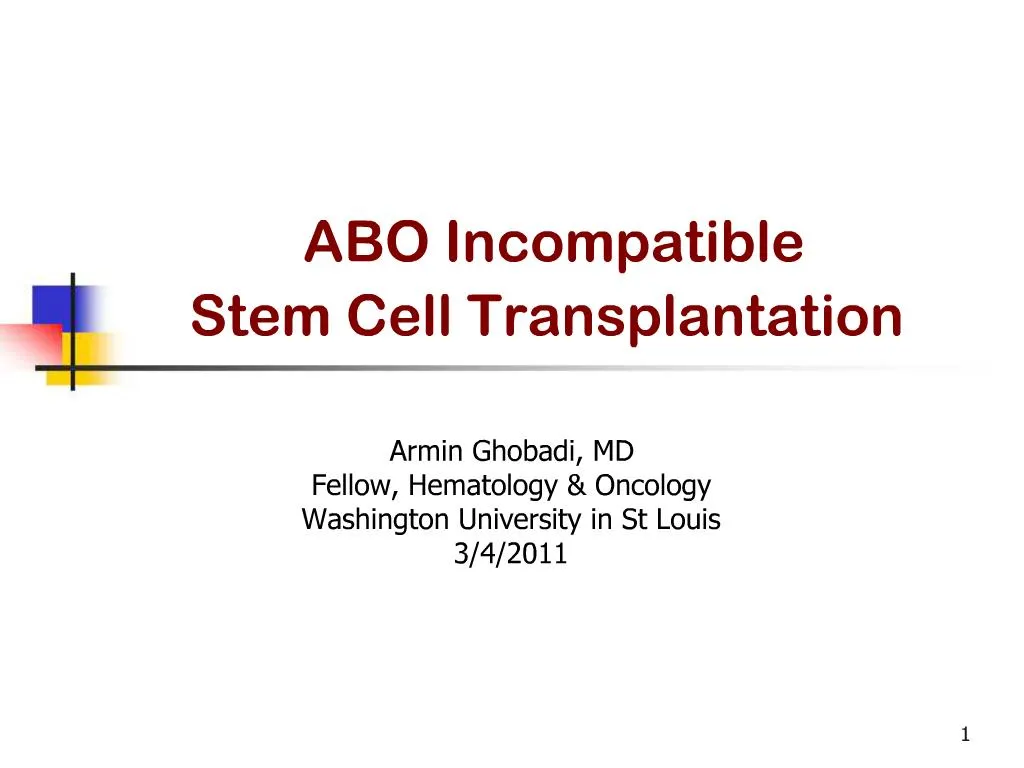 ABO Incompatible
Stem Cell Transplantation

Armin Ghobadi, MD
Fellow, Hematology & Oncology
Washington University in St Louis
3/4/2011

1